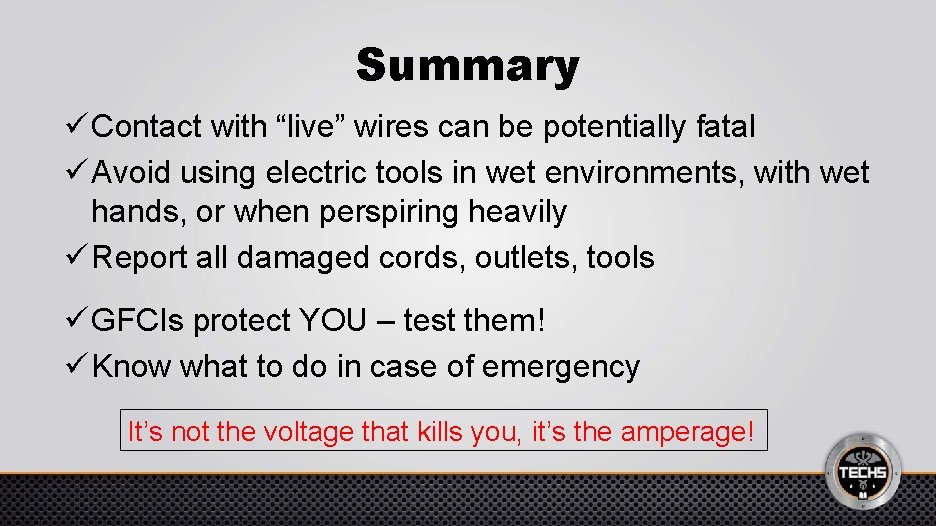 Summary

✓ Contact with “live” wires can be potentially fatal
✓ Avoid using electric tools in wet environments, with wet hands, or when perspiring heavily
✓ Report all damaged cords, outlets, tools

✓ GFCIs protect YOU – test them!
✓ Know what to do in case of emergency

It’s not the voltage that kills you, it’s the amperage!

TECHS